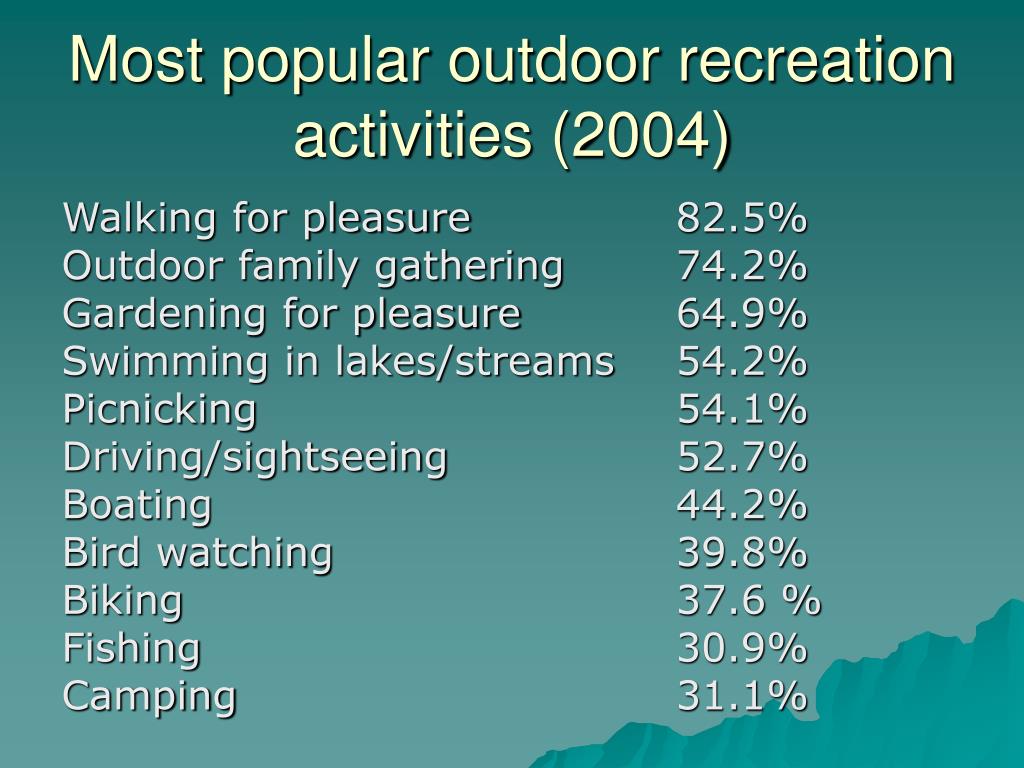 Most popular outdoor recreation activities (2004)

| | |
|---|---|
| Walking for pleasure | 82.5% |
| Outdoor family gathering | 74.2% |
| Gardening for pleasure | 64.9% |
| Swimming in lakes/streams | 54.2% |
| Picnicking | 54.1% |
| Driving/sightseeing | 52.7% |
| Boating | 44.2% |
| Bird watching | 39.8% |
| Biking | 37.6 % |
| Fishing | 30.9% |
| Camping | 31.1% |